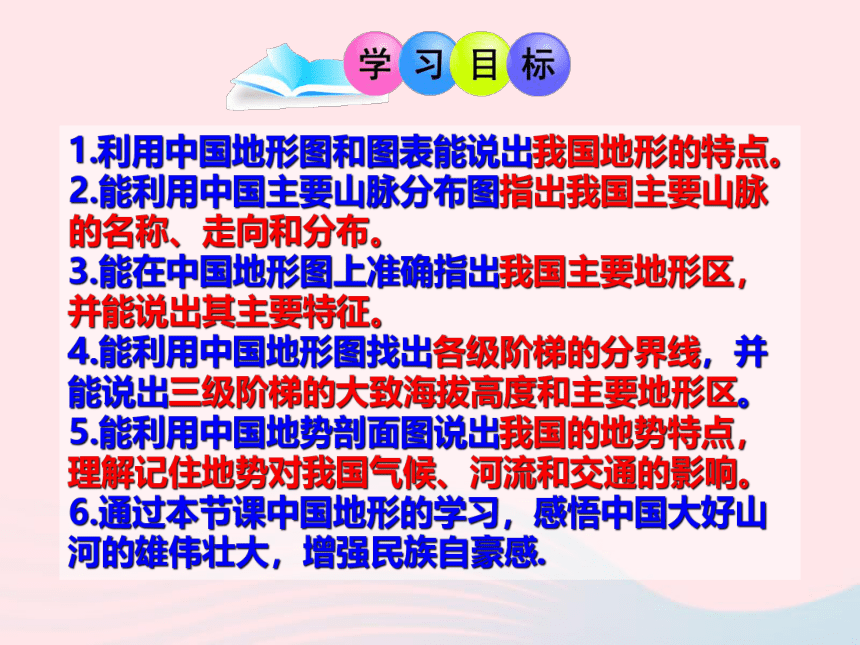 学习目标

1.利用中国地形图和图表能说出我国地形的特点。
2.能利用中国主要山脉分布图指出我国主要山脉的名称、走向和分布。
3.能在中国地形图上准确指出我国主要地形区，并能说出其主要特征。
4.能利用中国地形图找出各级阶梯的分界线，并能说出三级阶梯的大致海拔高度和主要地形区。
5.能利用中国地势剖面图说出我国的地势特点，理解记住地势对我国气候、河流和交通的影响。
6.通过本节课中国地形的学习，感悟中国大好山河的雄伟壮大，增强民族自豪感.